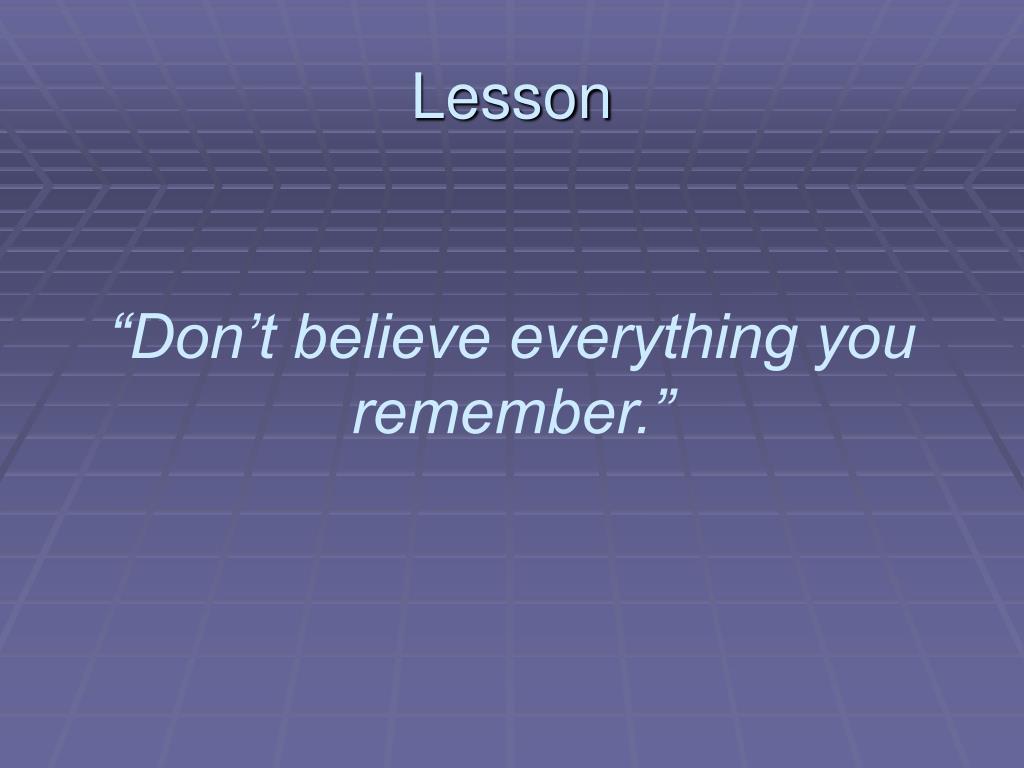 Lesson

“Don’t believe everything you remember.”